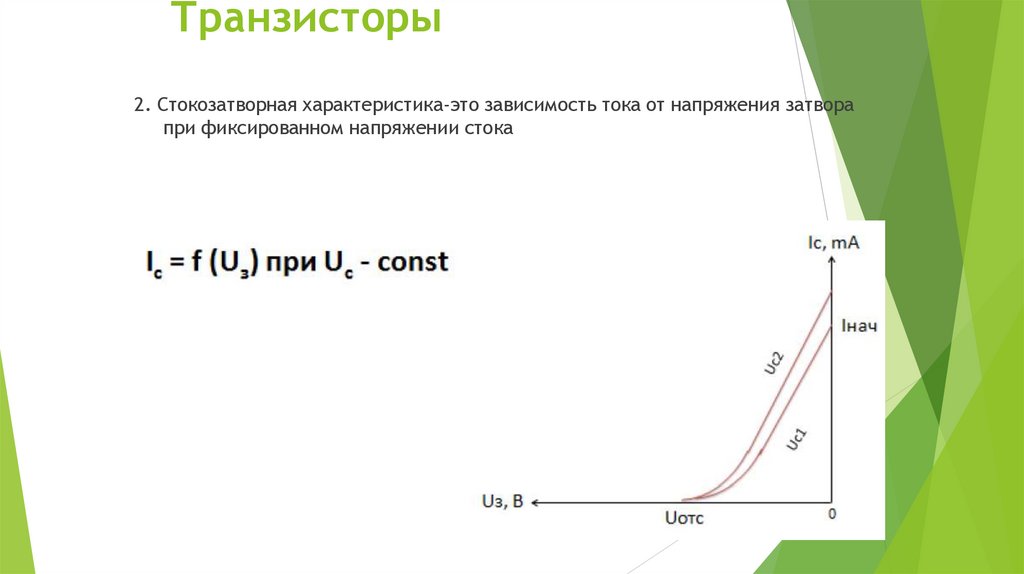 Транзисторы

2. Стокозатворная характеристика-это зависимость тока от напряжения затвора при фиксированном напряжении стока

$I_c = f(U_з)$ при $U_c$ - const

Ic, mA

Iнач

Uc2

Uc1

Uз, В

Uотс

0